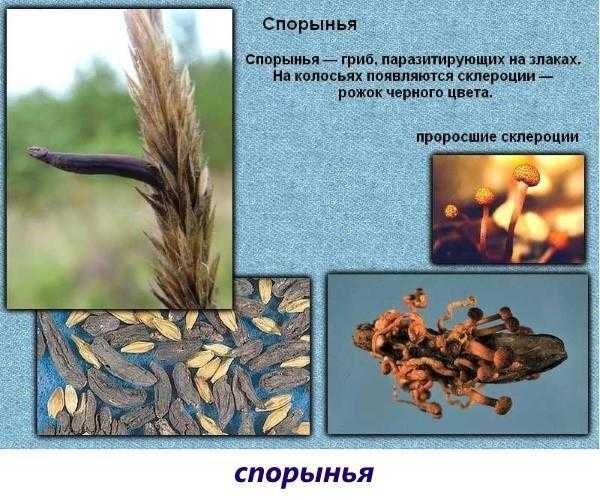 Спорынья

Спорынья — гриб, паразитирующих на злаках. На колосьях появляются склероции — рожок черного цвета.

проросшие склероции

спорынья